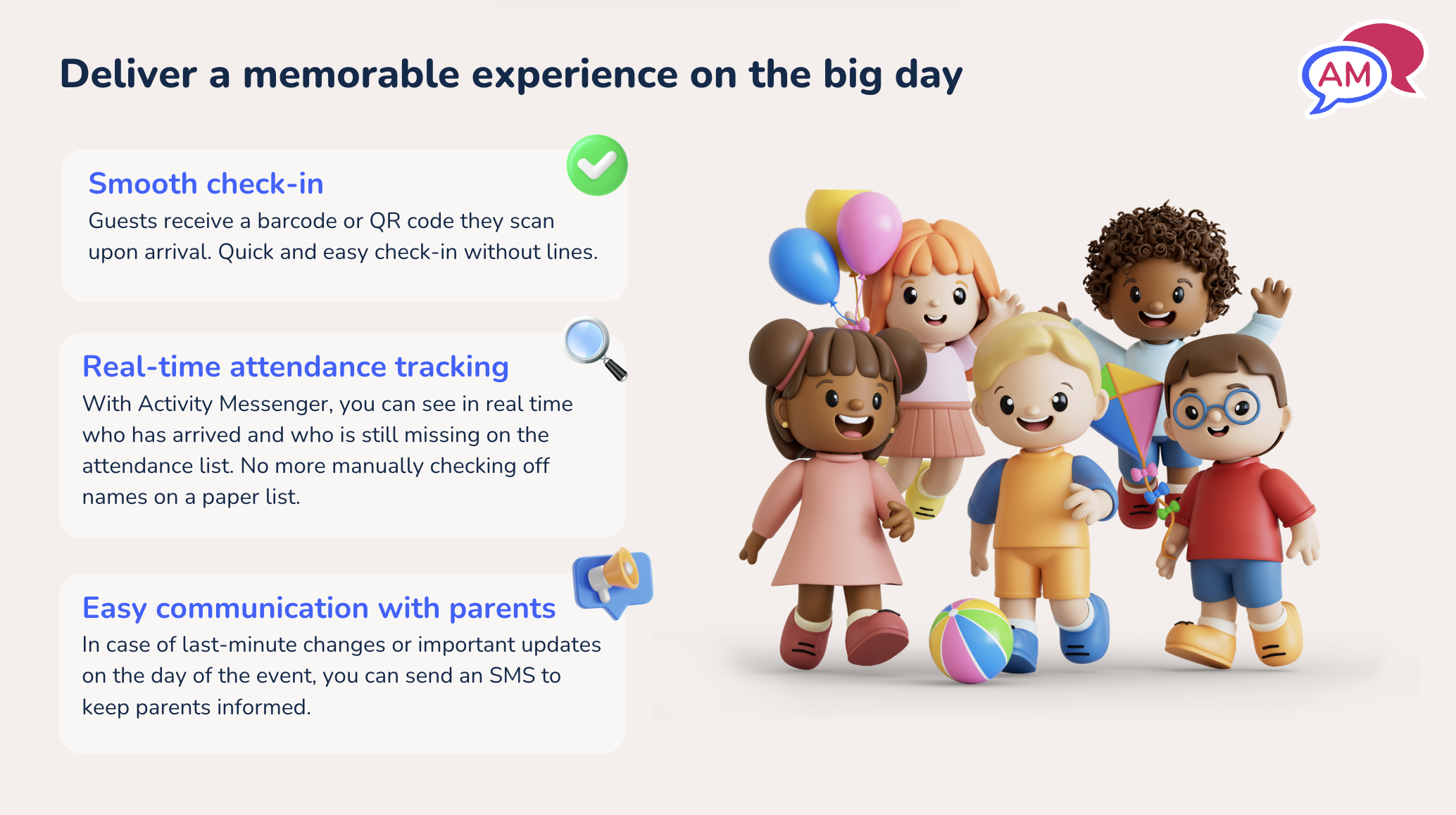 Deliver a memorable experience on the big day

AM

Smooth check-in

Guests receive a barcode or QR code they scan upon arrival. Quick and easy check-in without lines.

Real-time attendance tracking

With Activity Messenger, you can see in real time who has arrived and who is still missing on the attendance list. No more manually checking off names on a paper list.

Easy communication with parents

In case of last-minute changes or important updates on the day of the event, you can send an SMS to keep parents informed.